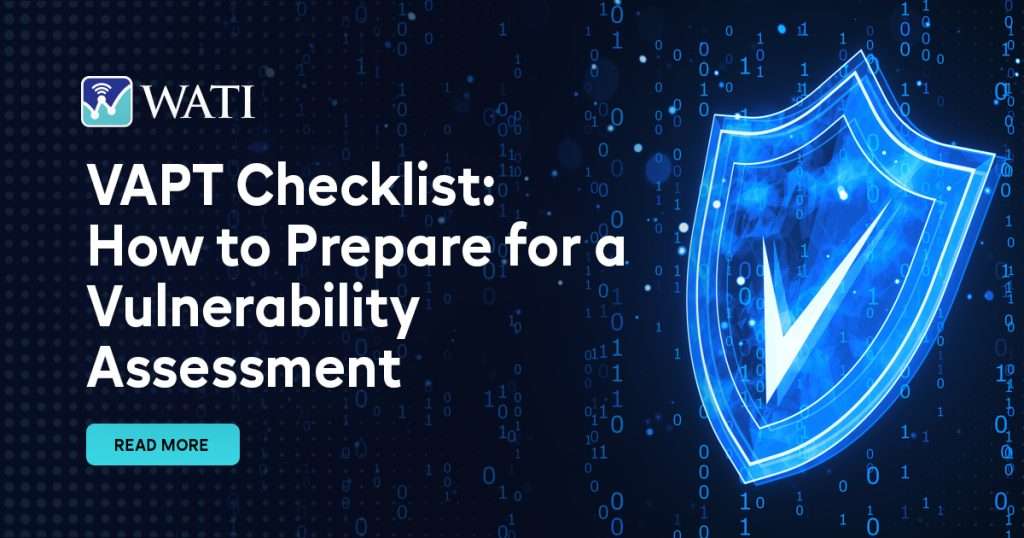 WATI

VAPT Checklist: How to Prepare for a Vulnerability Assessment

READ MORE